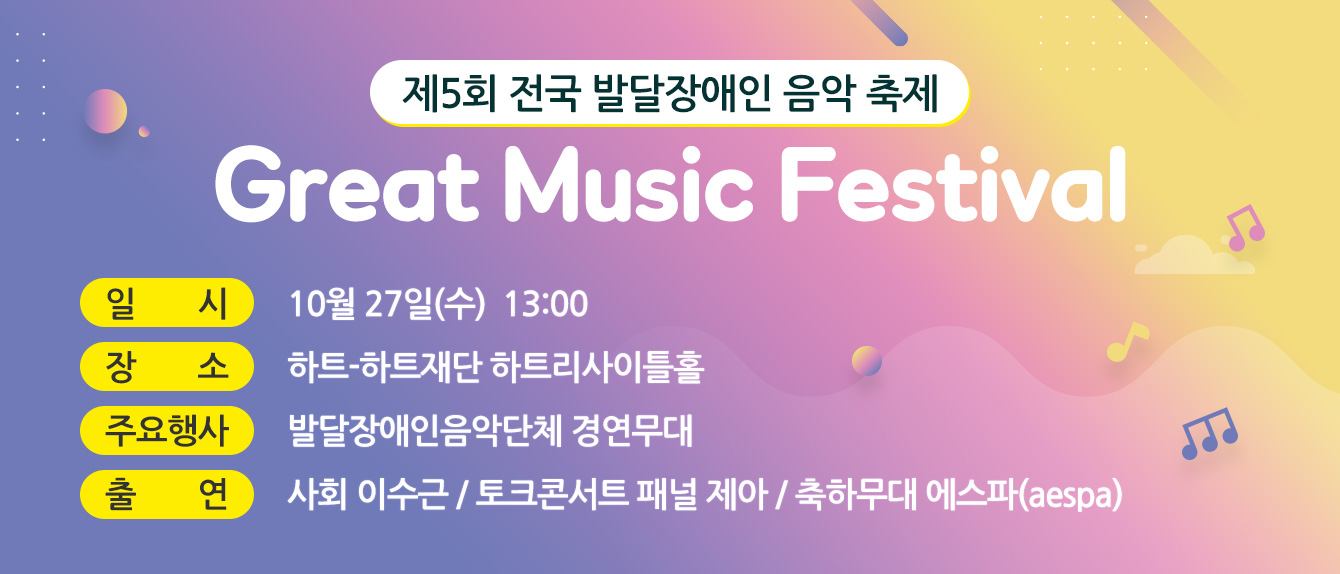 제5회 전국 발달장애인 음악 축제

Great Music Festival

일 시 10월 27일(수) 13:00

장 소 하트-하트재단 하트리사이틀홀

주요행사 발달장애인음악단체 경연무대

출 연 사회 이수근 / 토크콘서트 패널 제아 / 축하무대 에스파(aespa)